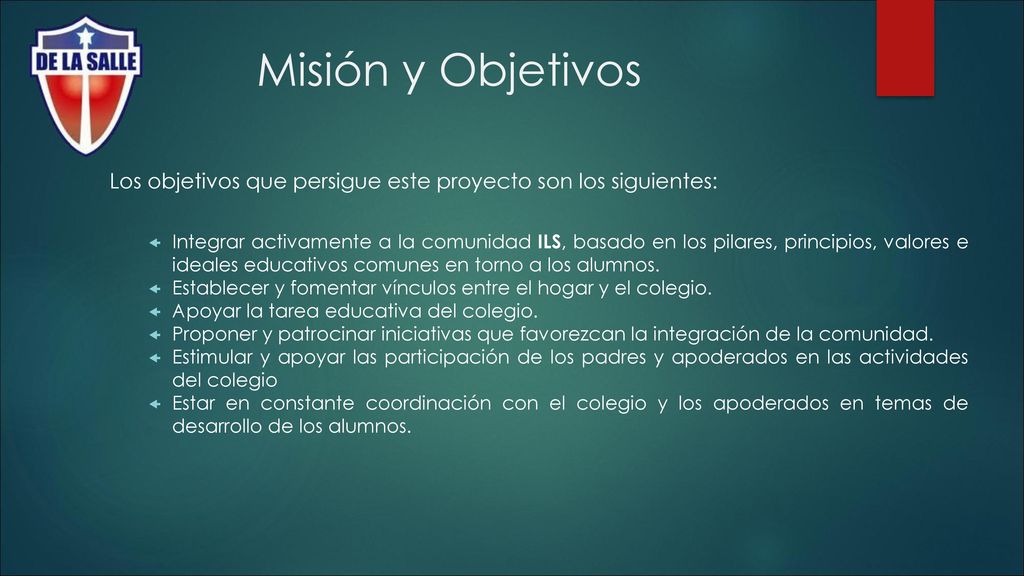 DE LA SALLE

Misión y Objetivos

Los objetivos que persigue este proyecto son los siguientes:

Integrar activamente a la comunidad ILS, basado en los pilares, principios, valores e ideales educativos comunes en torno a los alumnos.
Establecer y fomentar vínculos entre el hogar y el colegio.
Apoyar la tarea educativa del colegio.
Proponer y patrocinar iniciativas que favorezcan la integración de la comunidad.
Estimular y apoyar las participación de los padres y apoderados en las actividades del colegio
Estar en constante coordinación con el colegio y los apoderados en temas de desarrollo de los alumnos.